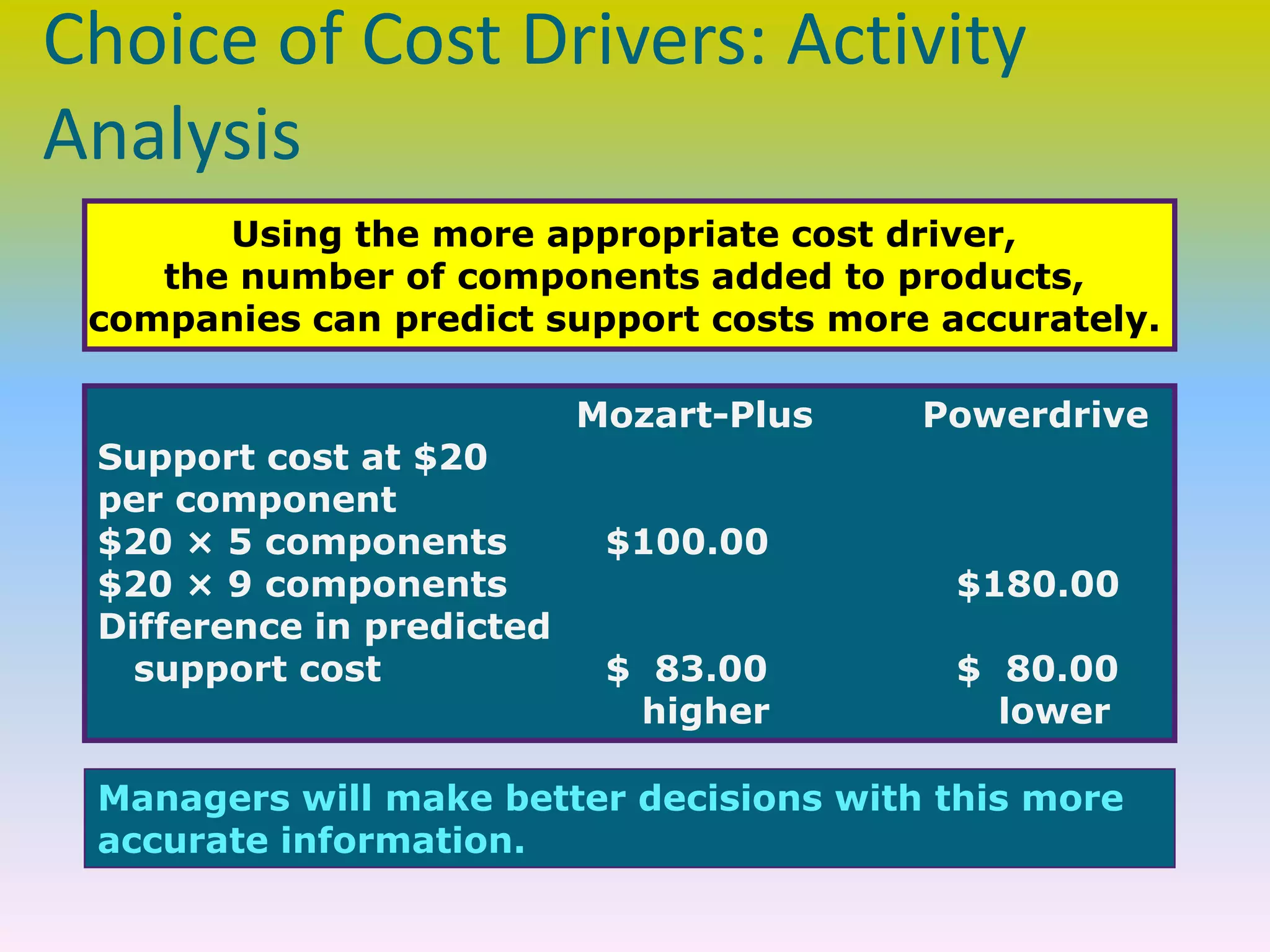 Choice of Cost Drivers: Activity Analysis

Using the more appropriate cost driver, the number of components added to products, companies can predict support costs more accurately.

| | Mozart-Plus | Powerdrive |
|---|---|---|
| Support cost at \$20 per component | | |
| \$20 × 5 components | \$100.00 | |
| \$20 × 9 components | | \$180.00 |
| Difference in predicted support cost | \$ 83.00 higher | \$ 80.00 lower |

Managers will make better decisions with this more accurate information.